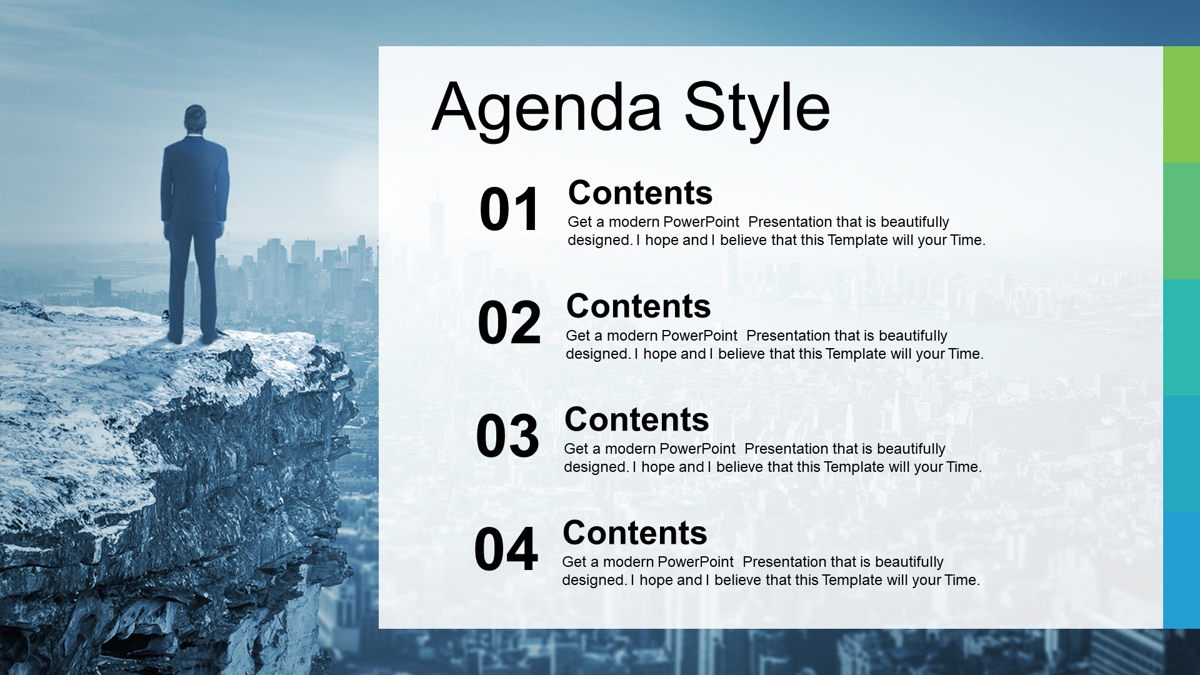 Agenda Style

01
Contents
Get a modern PowerPoint Presentation that is beautifully designed. I hope and I believe that this Template will your Time.

02
Contents
Get a modern PowerPoint Presentation that is beautifully designed. I hope and I believe that this Template will your Time.

03
Contents
Get a modern PowerPoint Presentation that is beautifully designed. I hope and I believe that this Template will your Time.

04
Contents
Get a modern PowerPoint Presentation that is beautifully designed. I hope and I believe that this Template will your Time.